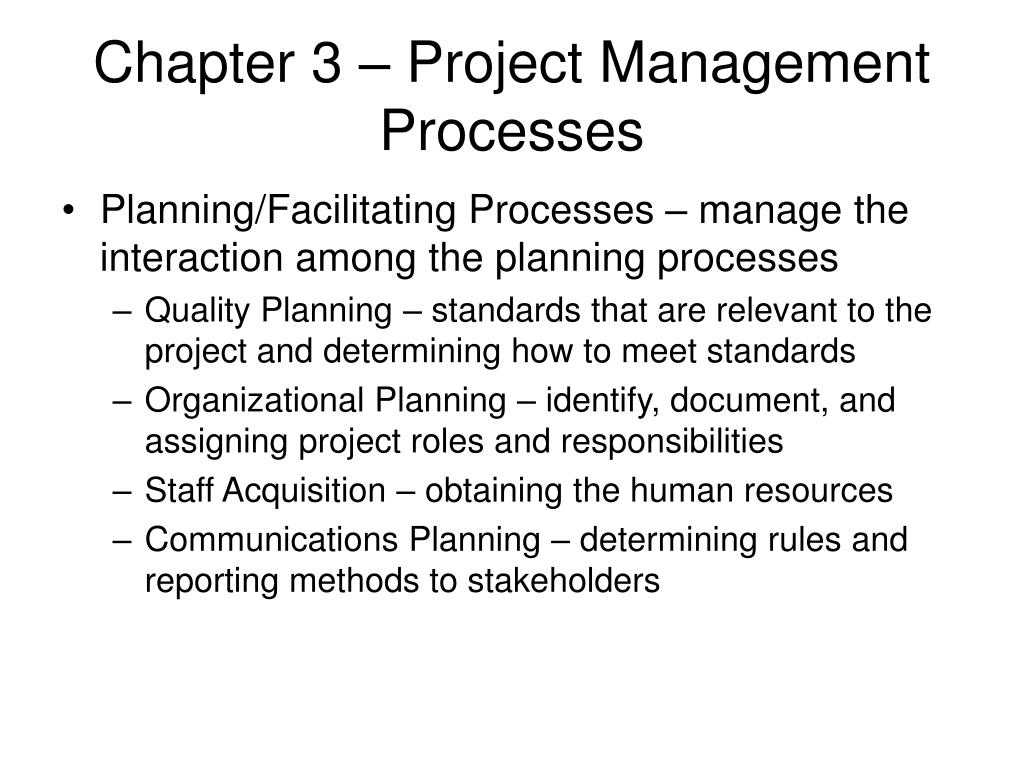 Chapter 3 – Project Management Processes

• Planning/Facilitating Processes – manage the interaction among the planning processes
– Quality Planning – standards that are relevant to the project and determining how to meet standards
– Organizational Planning – identify, document, and assigning project roles and responsibilities
– Staff Acquisition – obtaining the human resources
– Communications Planning – determining rules and reporting methods to stakeholders